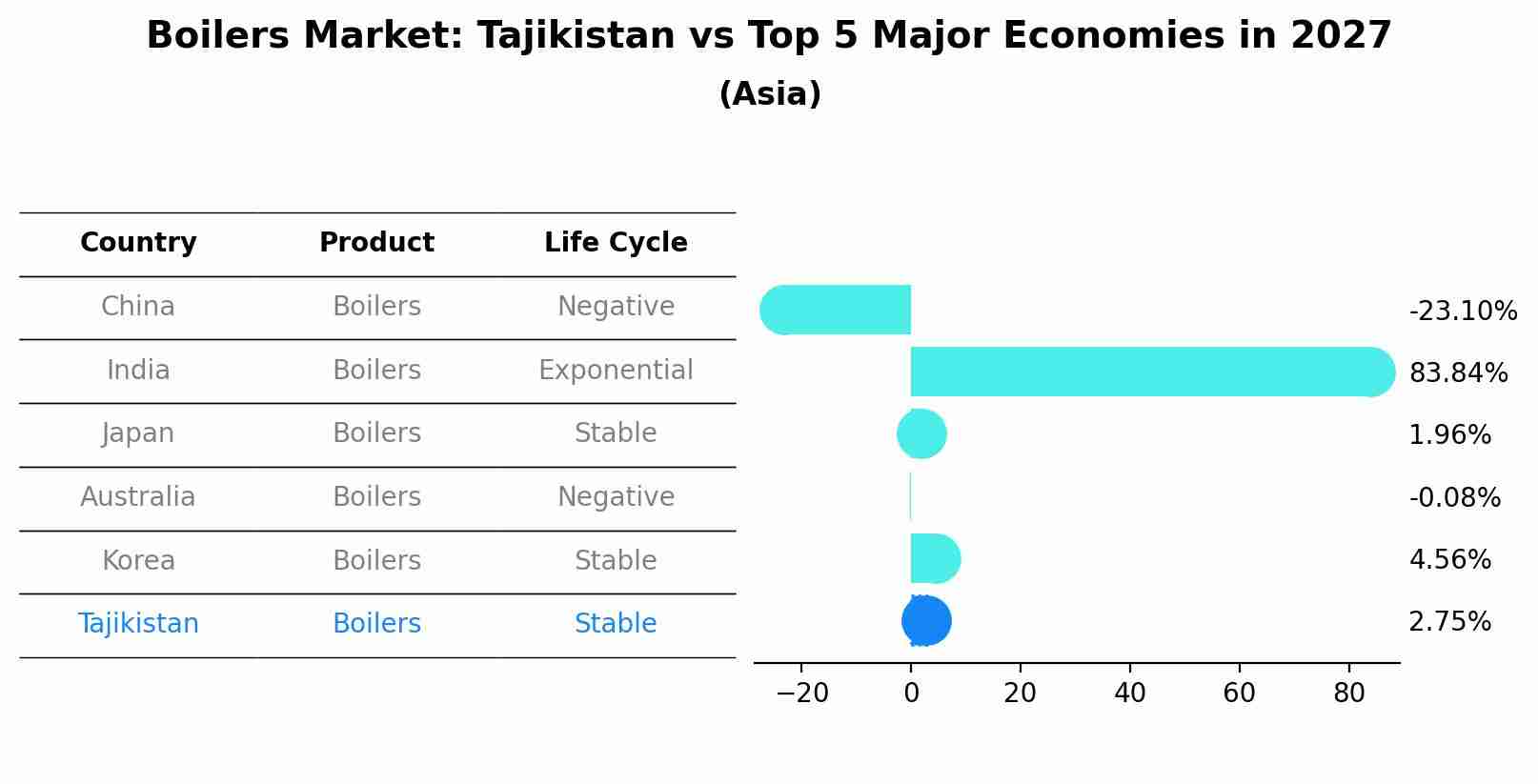 Boilers Market: Tajikistan vs Top 5 Major Economies in 2027
(Asia)

| Country | Product | Life Cycle |
|---|---|---|
| China | Boilers | Negative |
| India | Boilers | Exponential |
| Japan | Boilers | Stable |
| Australia | Boilers | Negative |
| Korea | Boilers | Stable |
| Tajikistan | Boilers | Stable |

-23.10%
83.84%
1.96%
-0.08%
4.56%
2.75%

−20
0
20
40
60
80